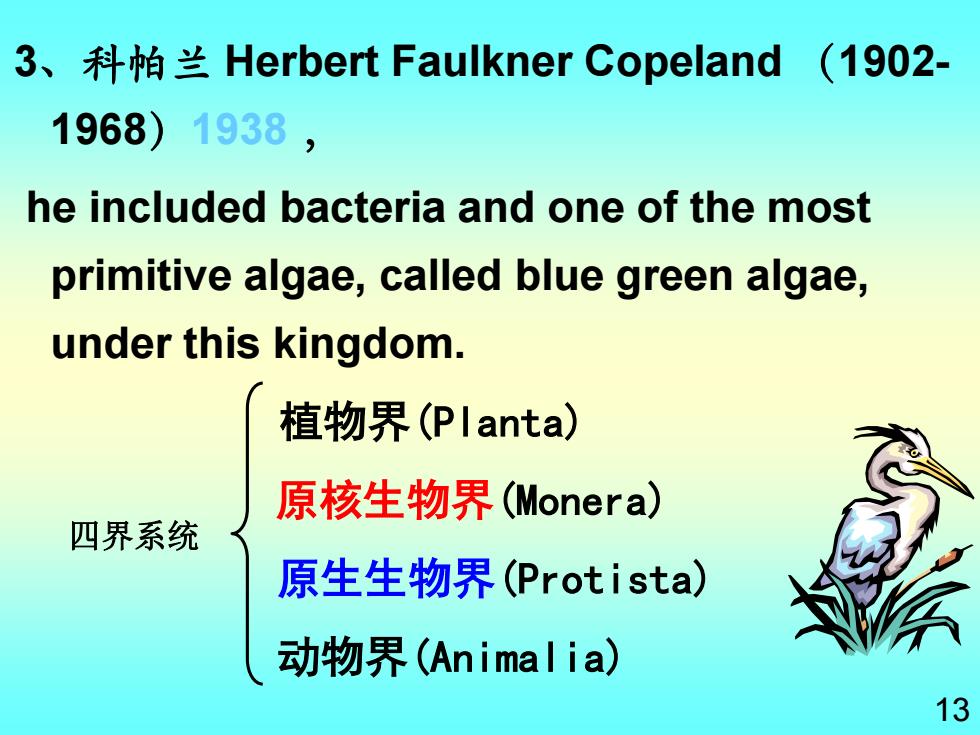 3、科帕兰 Herbert Faulkner Copeland （1902-1968）1938，

he included bacteria and one of the most primitive algae, called blue green algae, under this kingdom.

四界系统

植物界(Planta)

原核生物界(Monera)

原生生物界(Protista)

动物界(Animalia)

13